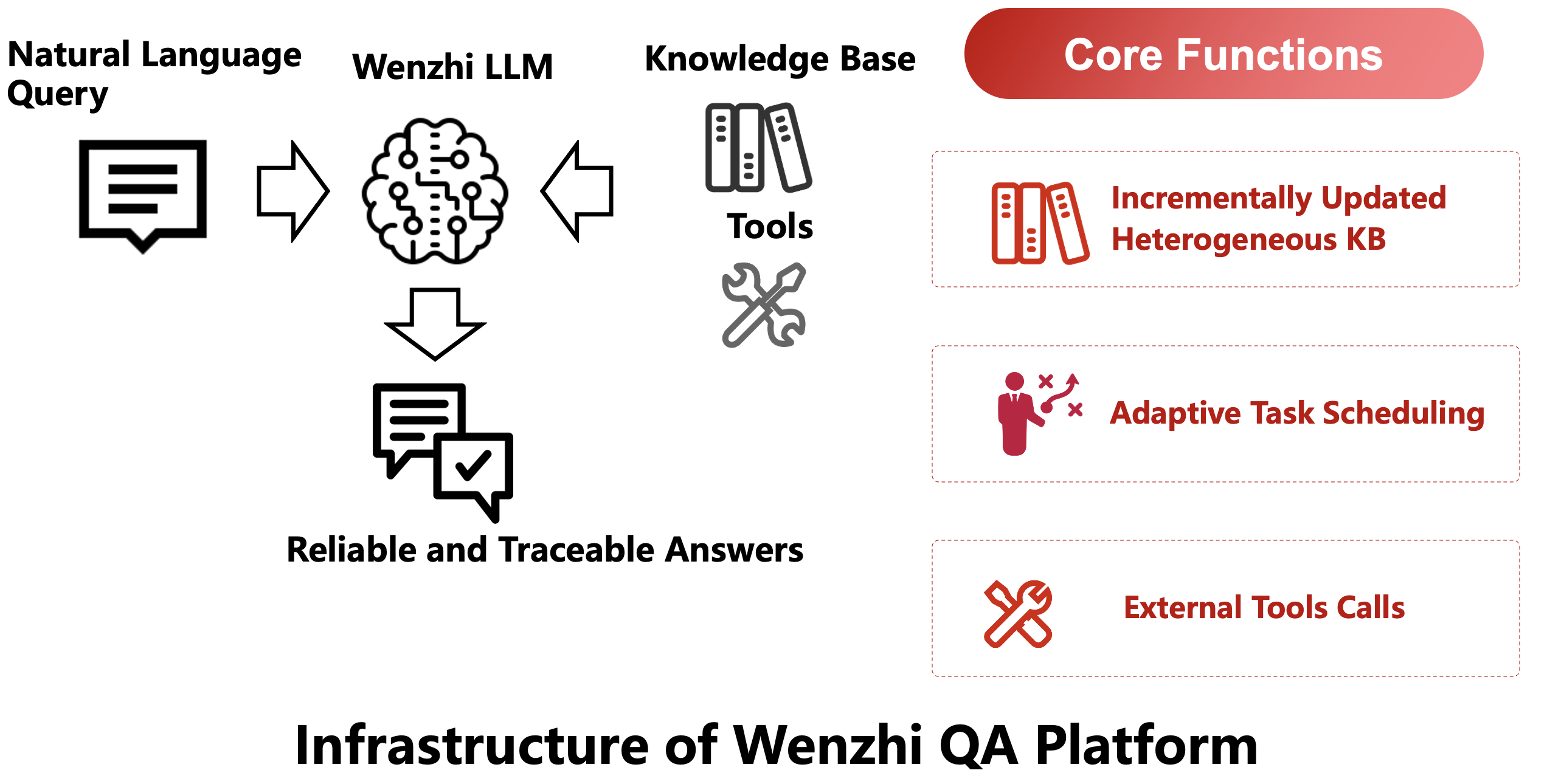 Natural Language Query

Wenzhi LLM

Knowledge Base

Tools

Reliable and Traceable Answers

Core Functions

Incrementally Updated Heterogeneous KB

Adaptive Task Scheduling

External Tools Calls

Infrastructure of Wenzhi QA Platform